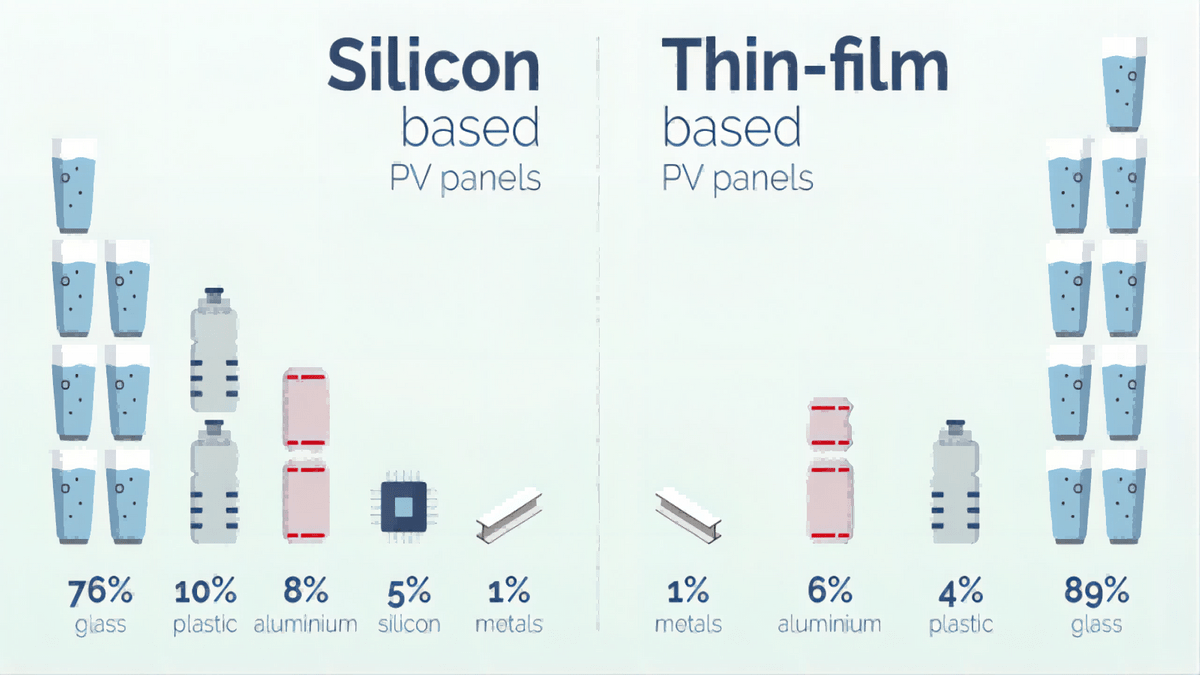 Silicon
based
PV panels

76%
glass

10%
plastic

8%
aluminium

5%
silicon

1%
metals

Thin-film
based
PV panels

1%
metals

6%
aluminium

4%
plastic

89%
glass